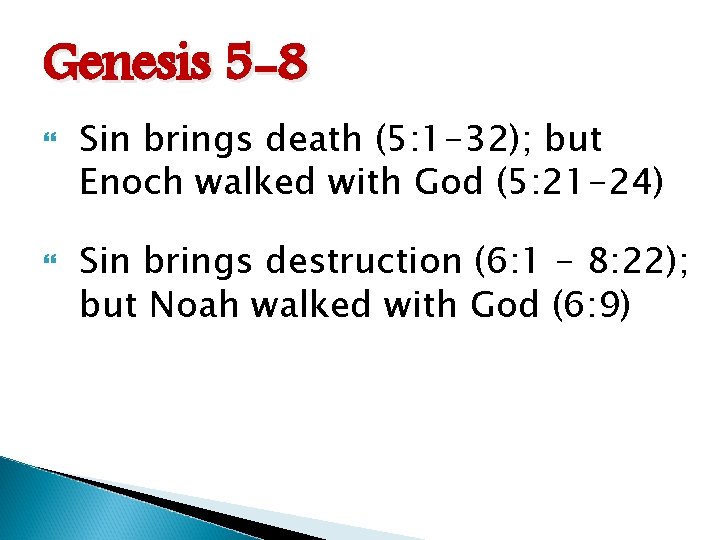 Genesis 5-8

Sin brings death (5:1-32); but Enoch walked with God (5:21-24)

Sin brings destruction (6:1 - 8:22); but Noah walked with God (6:9)